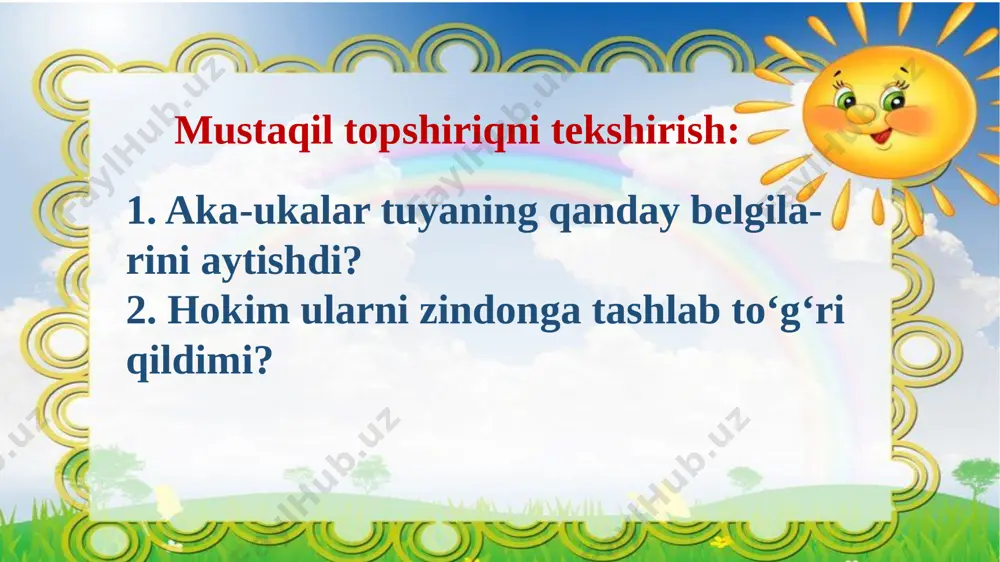 Mustaqil topshiriqni tekshirish:

1. Aka-ukalar tuyaning qanday belgilarini aytishdi?
2. Hokim ularni zindonga tashlab to‘g‘ri qildimi?

FaylHub.uz